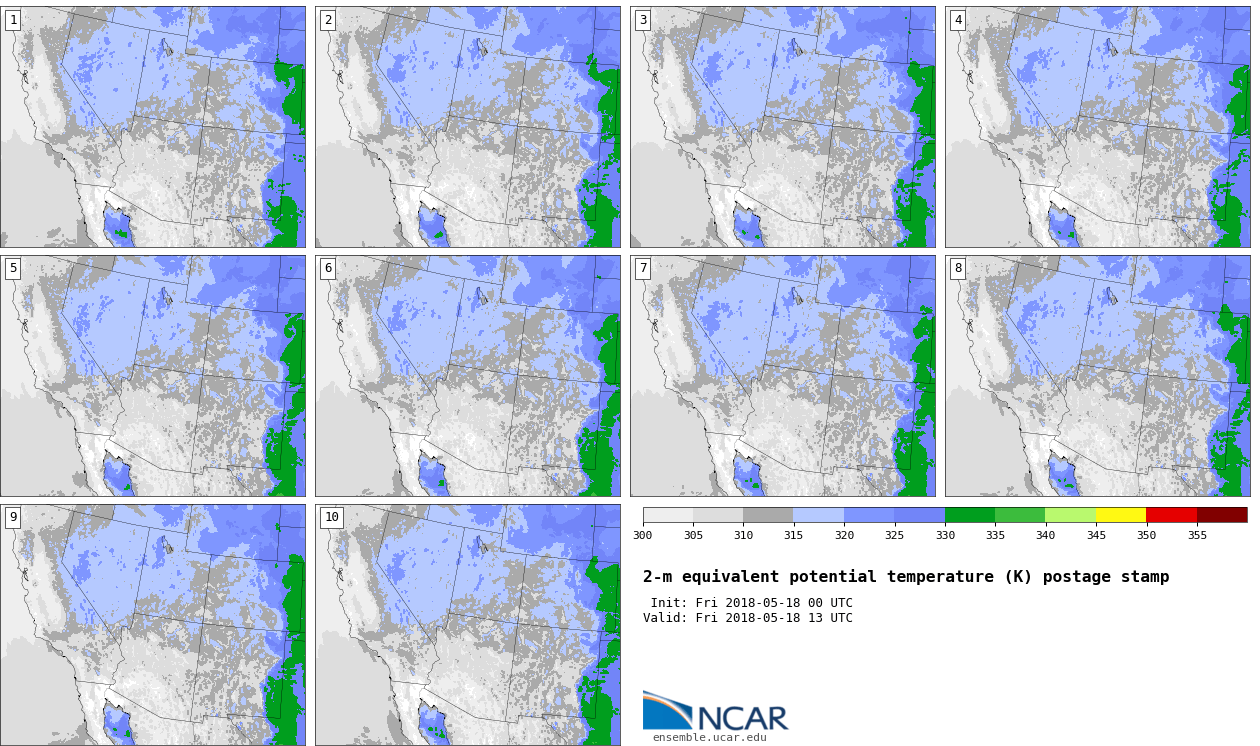 1
2
3
4
5
6
7
8
9
10

300 305 310 315 320 325 330 335 340 345 350 355

2-m equivalent potential temperature (K) postage stamp

Init: Fri 2018-05-18 00 UTC
Valid: Fri 2018-05-18 13 UTC

NCAR
ensemble.ucar.edu